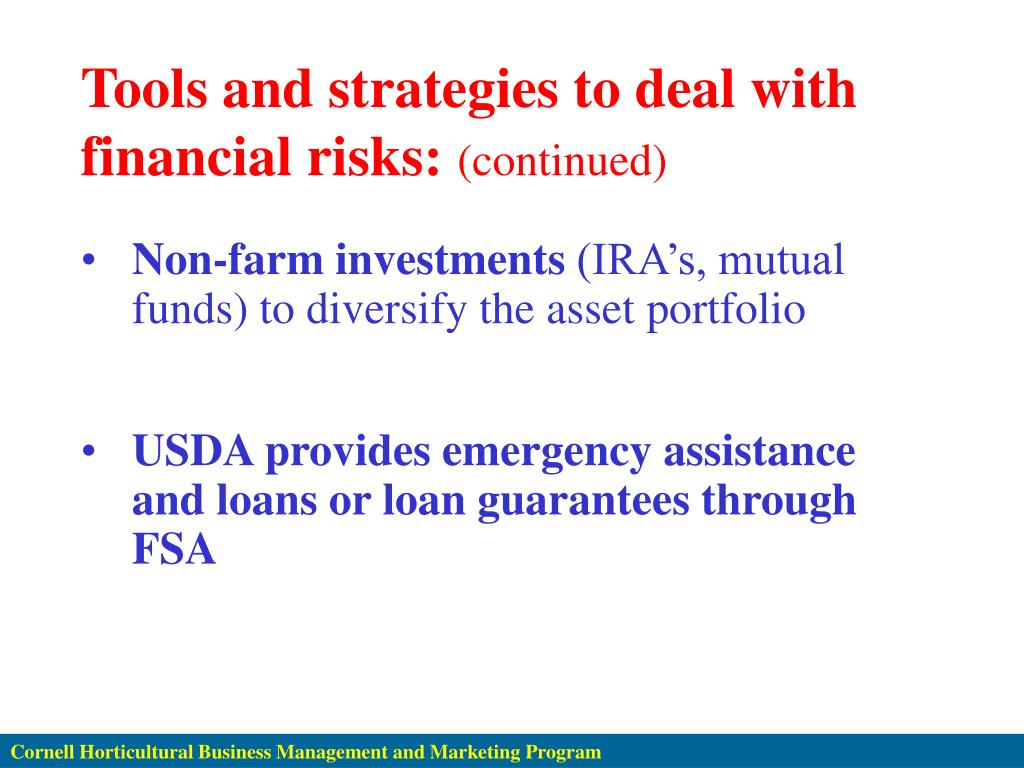 Tools and strategies to deal with financial risks: (continued)

• Non-farm investments (IRA’s, mutual funds) to diversify the asset portfolio

• USDA provides emergency assistance and loans or loan guarantees through FSA

Cornell Horticultural Business Management and Marketing Program